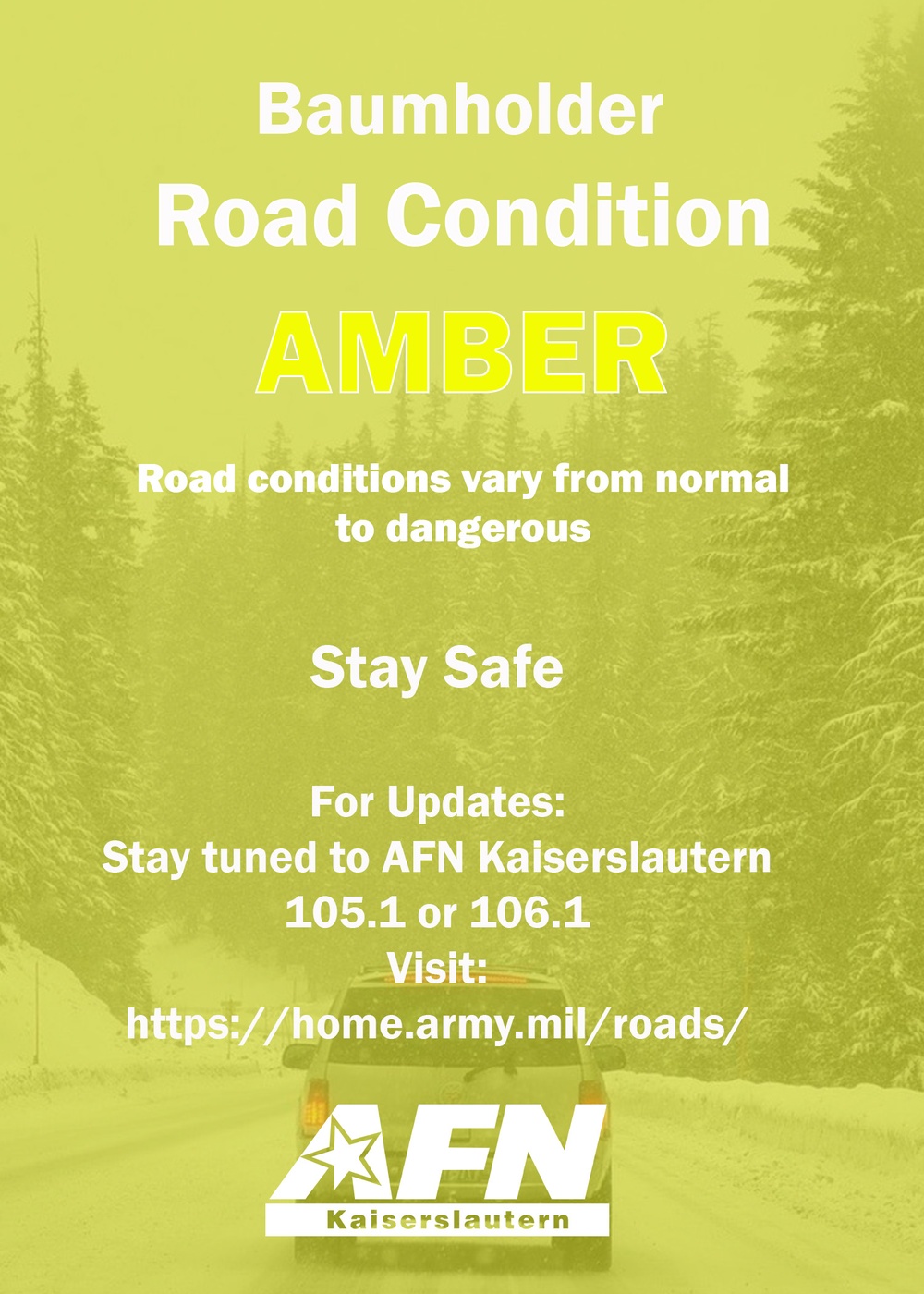 Baumholder
Road Condition
AMBER

Road conditions vary from normal to dangerous

Stay Safe

For Updates:
Stay tuned to AFN Kaiserslautern
105.1 or 106.1
Visit:
https://home.army.mil/roads/

AFN
Kaiserslautern